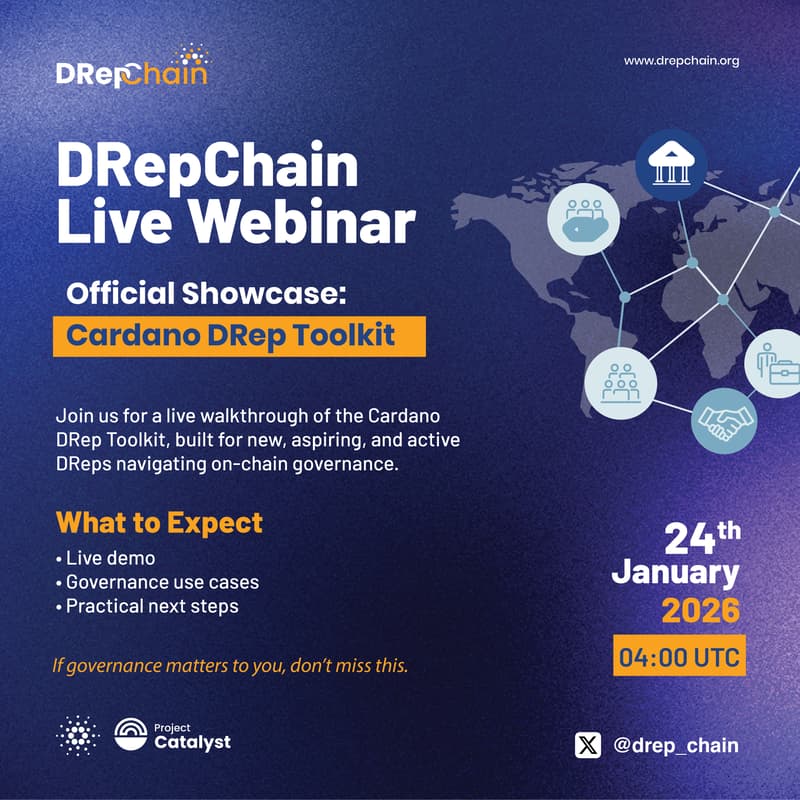 DRepChain

www.drepchain.org

DRepChain Live Webinar

Official Showcase:

Cardano DRep Toolkit

Join us for a live walkthrough of the Cardano DRep Toolkit, built for new, aspiring, and active DReps navigating on-chain governance.

What to Expect

• Live demo
• Governance use cases
• Practical next steps

If governance matters to you, don't miss this.

24th January 2026

04:00 UTC

Project Catalyst

@drep_chain